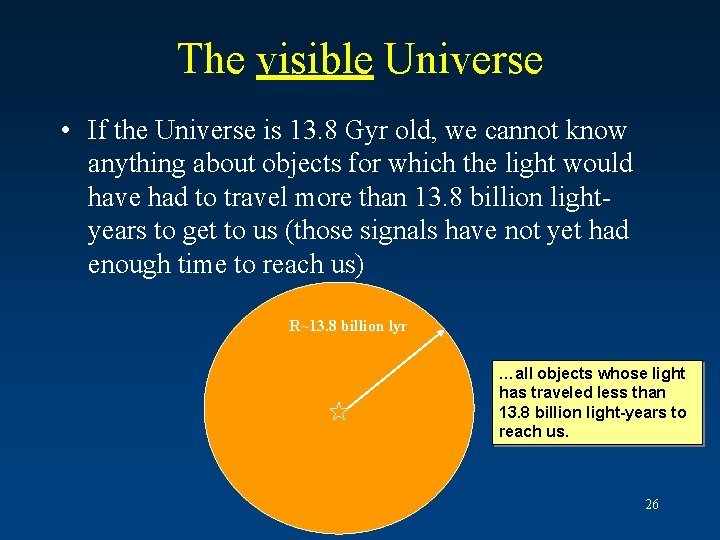 The visible Universe

• If the Universe is 13.8 Gyr old, we cannot know anything about objects for which the light would have had to travel more than 13.8 billion light-years to get to us (those signals have not yet had enough time to reach us)

R~13.8 billion lyr

…all objects whose light has traveled less than 13.8 billion light-years to reach us.

26